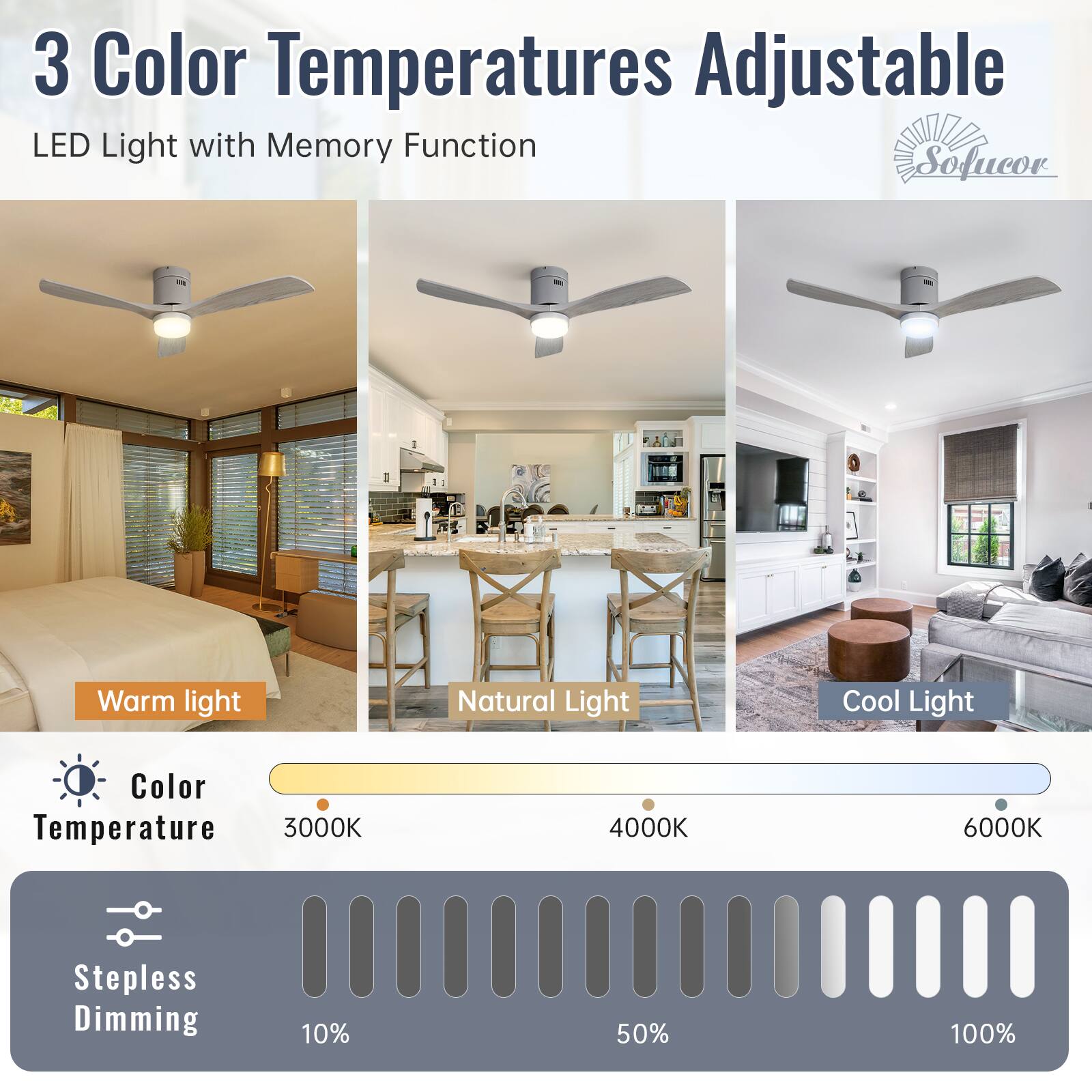 3 Color Temperatures Adjustable

LED Light with Memory Function

Sofucor

Warm light

Natural Light

Cool Light

Color Temperature

3000K

4000K

6000K

Stepless Dimming

10%

50%

100%